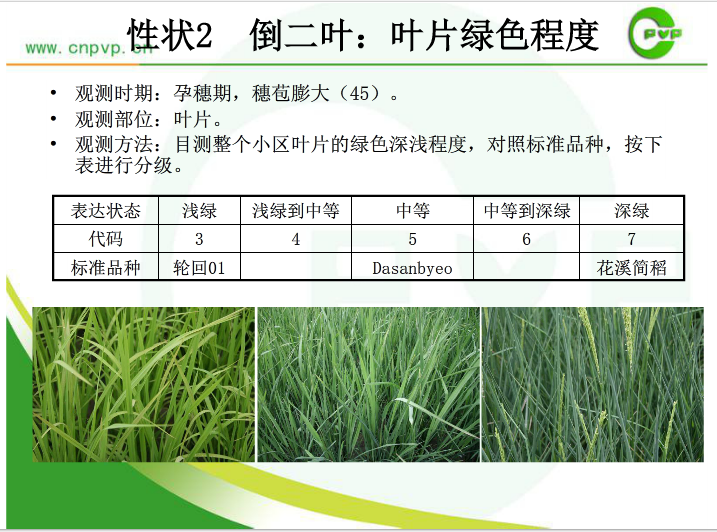 www.cnpvp.cn

性状2　倒二叶：叶片绿色程度

PVP

• 观测时期：孕穗期，穗苞膨大（45）。
• 观测部位：叶片。
• 观测方法：目测整个小区叶片的绿色深浅程度，对照标准品种，按下表进行分级。

| 表达状态 | 浅绿 | 浅绿到中等 | 中等 | 中等到深绿 | 深绿 |
|---|---|---|---|---|---|
| 代码 | 3 | 4 | 5 | 6 | 7 |
| 标准品种 | 轮回01 |  | Dasanbyeo |  | 花溪简稻 |